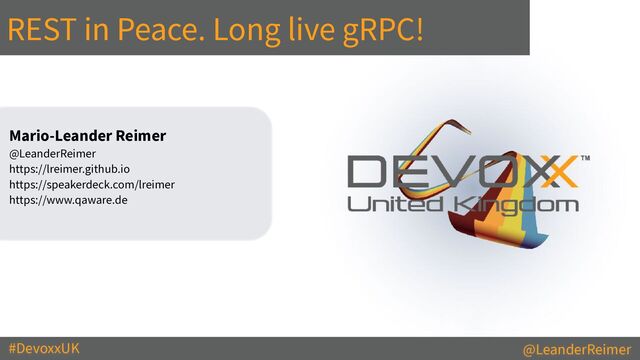 REST in Peace. Long live gRPC!

Mario-Leander Reimer
@LeanderReimer
https://lreimer.github.io
https://speakerdeck.com/lreimer
https://www.qaware.de

DEVOXX™
United Kingdom

#DevoxxUK

@LeanderReimer